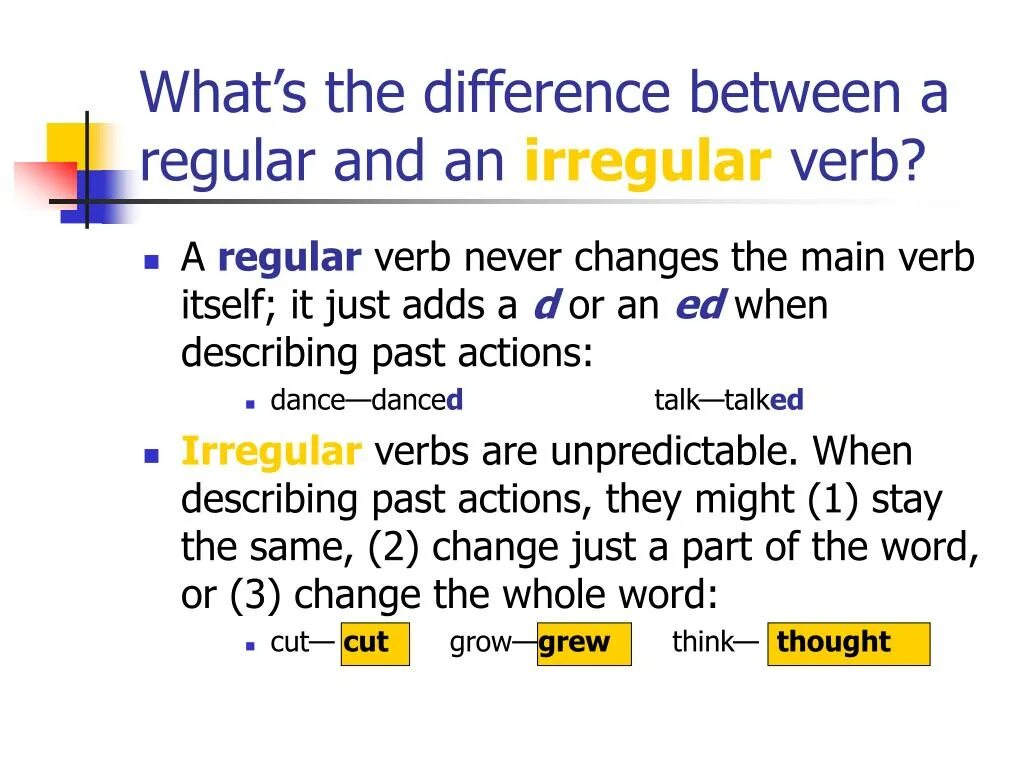 What's the difference between a regular and an irregular verb?

A regular verb never changes the main verb itself; it just adds a d or an ed when describing past actions:

dance—danced talk—talked

Irregular verbs are unpredictable. When describing past actions, they might (1) stay the same, (2) change just a part of the word, or (3) change the whole word:

cut— cut grow—grew think— thought